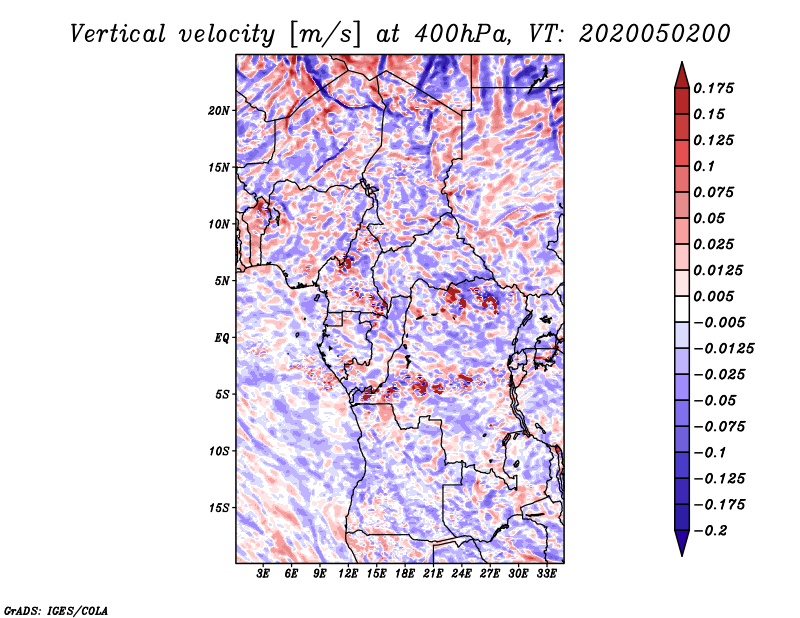 Vertical velocity [m/s] at 400hPa, VT: 2020050200

20N
15N
10N
5N
EQ
5S
10S
15S

3E 6E 9E 12E 15E 18E 21E 24E 27E 30E 33E

0.175
0.15
0.125
0.1
0.075
0.05
0.025
0.0125
0.005
−0.005
−0.0125
−0.025
−0.05
−0.075
−0.1
−0.125
−0.175
−0.2

GrADS: IGES/COLA